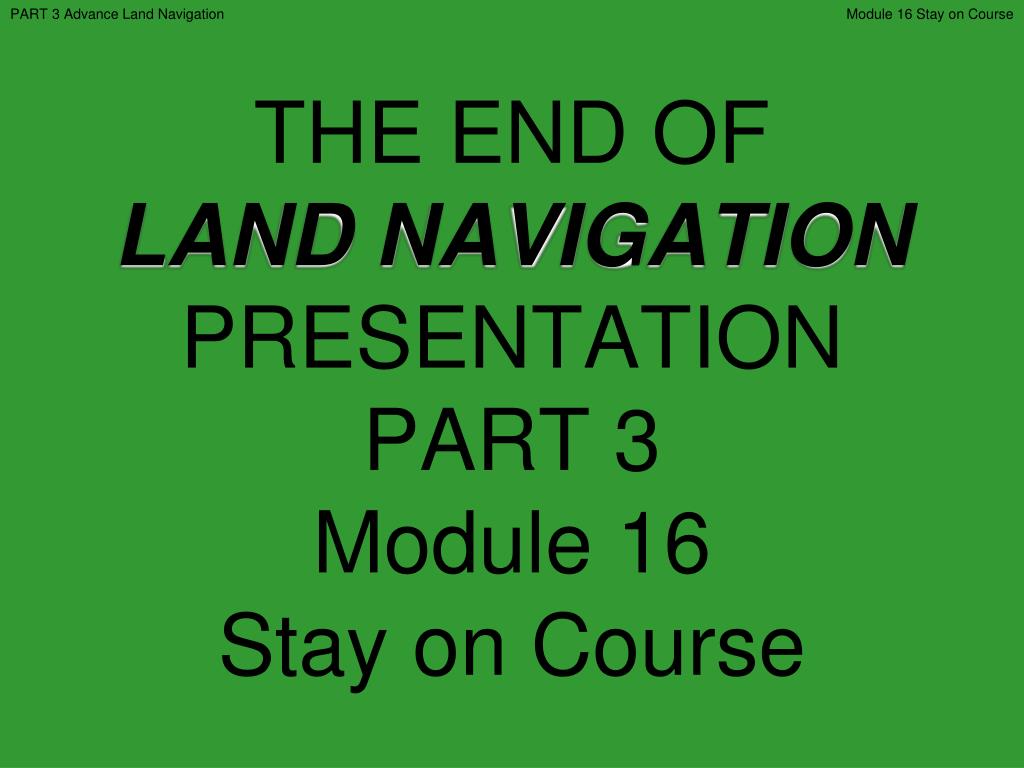 PART 3 Advance Land Navigation

Module 16 Stay on Course

THE END OF
LAND NAVIGATION
PRESENTATION
PART 3
Module 16
Stay on Course